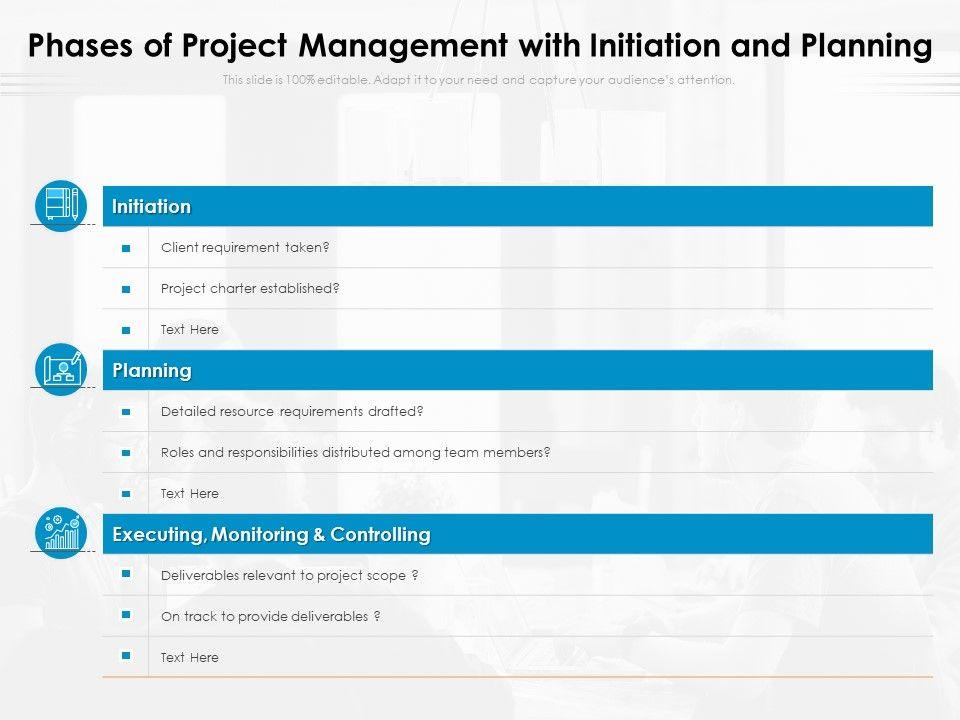 Phases of Project Management with Initiation and Planning

This slide is 100% editable. Adapt it to your need and capture your audience's attention.

Initiation

Client requirement taken?

Project charter established?

Text Here

Planning

Detailed resource requirements drafted?

Roles and responsibilities distributed among team members?

Text Here

Executing, Monitoring & Controlling

Deliverables relevant to project scope ?

On track to provide deliverables ?

Text Here